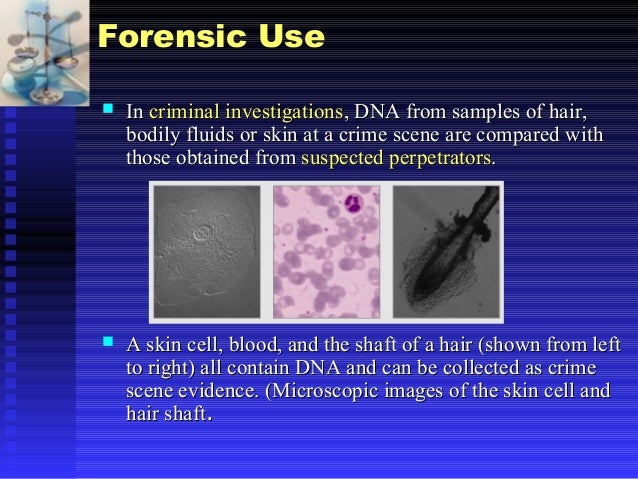 Forensic Use

In criminal investigations, DNA from samples of hair, bodily fluids or skin at a crime scene are compared with those obtained from suspected perpetrators.

A skin cell, blood, and the shaft of a hair (shown from left to right) all contain DNA and can be collected as crime scene evidence. (Microscopic images of the skin cell and hair shaft.